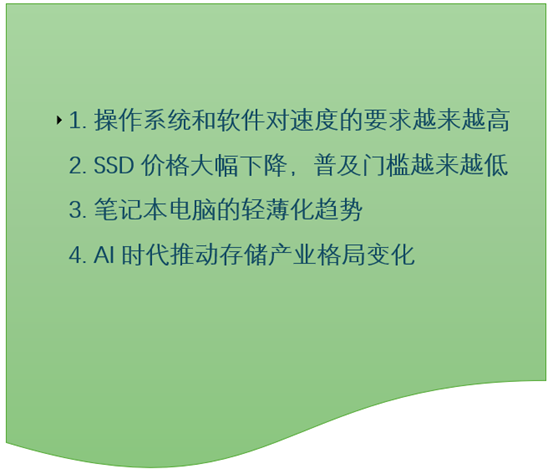 1. 操作系统和软件对速度的要求越来越高

2. SSD 价格大幅下降，普及门槛越来越低

3. 笔记本电脑的轻薄化趋势

4. AI 时代推动存储产业格局变化